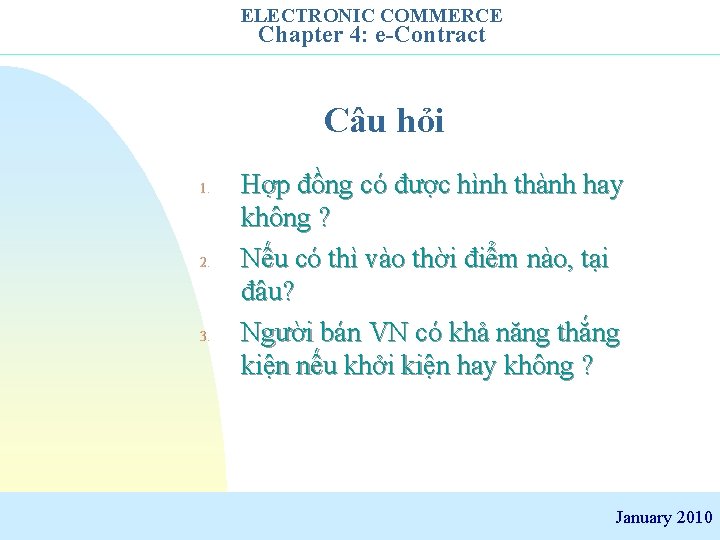 ELECTRONIC COMMERCE
Chapter 4: e-Contract

Câu hỏi

1. Hợp đồng có được hình thành hay không ?
2. Nếu có thì vào thời điểm nào, tại đâu?
3. Người bán VN có khả năng thắng kiện nếu khởi kiện hay không ?

January 2010